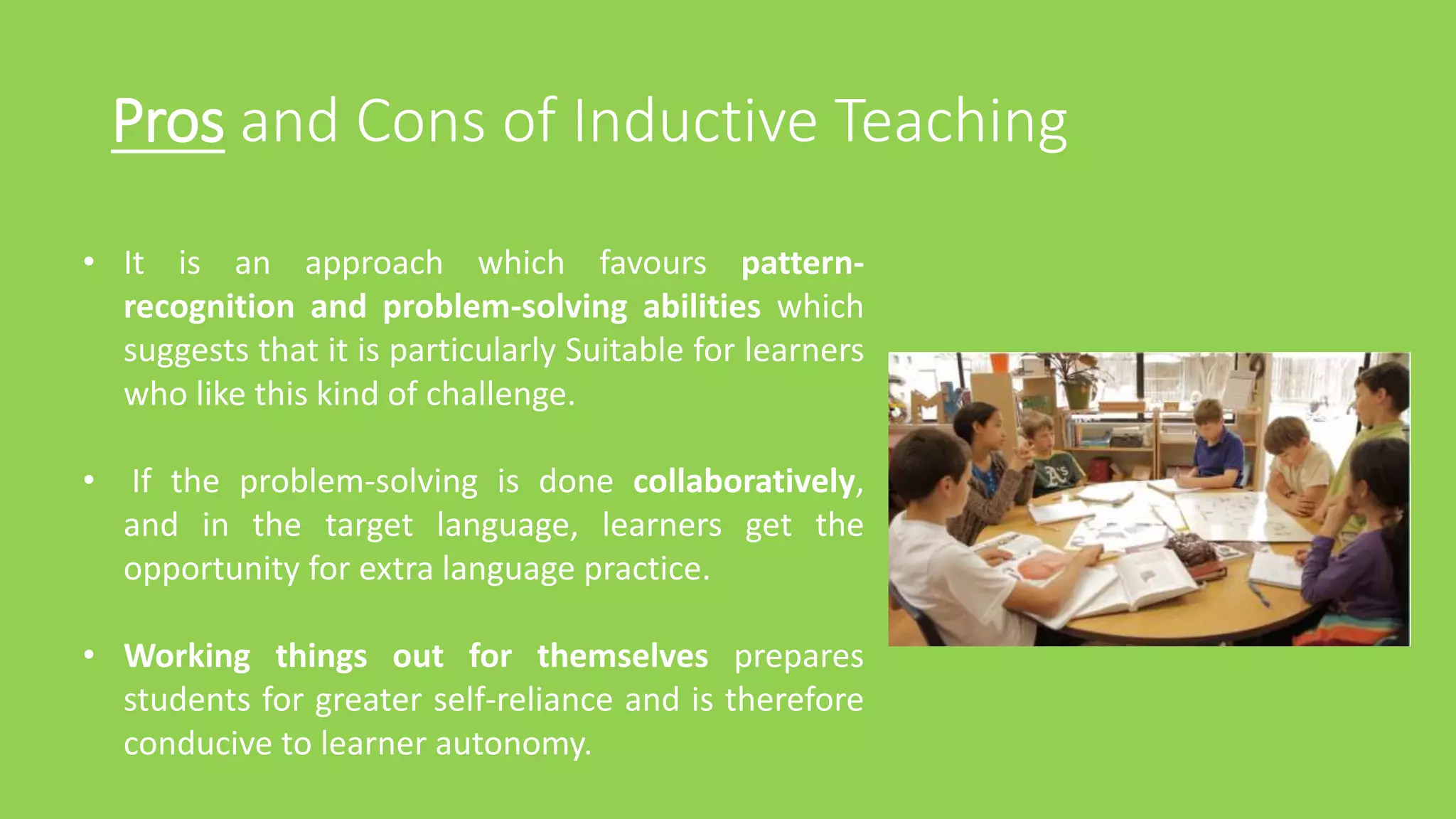 Pros and Cons of Inductive Teaching

• It is an approach which favours pattern-recognition and problem-solving abilities which suggests that it is particularly Suitable for learners who like this kind of challenge.

• If the problem-solving is done collaboratively, and in the target language, learners get the opportunity for extra language practice.

• Working things out for themselves prepares students for greater self-reliance and is therefore conducive to learner autonomy.